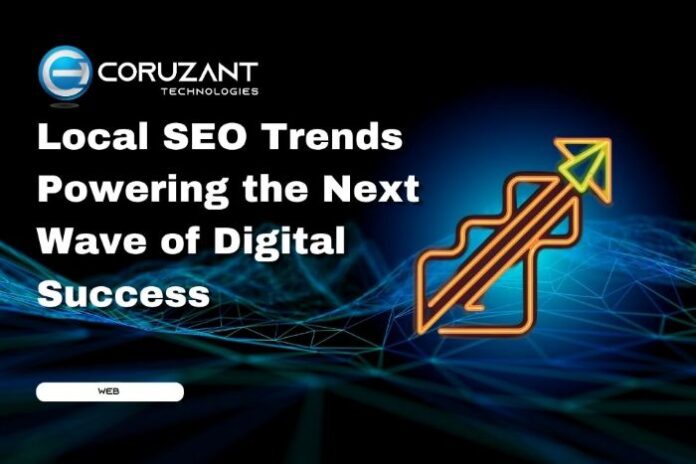 CORUZANT
TECHNOLOGIES

Local SEO Trends Powering the Next Wave of Digital Success

WEB